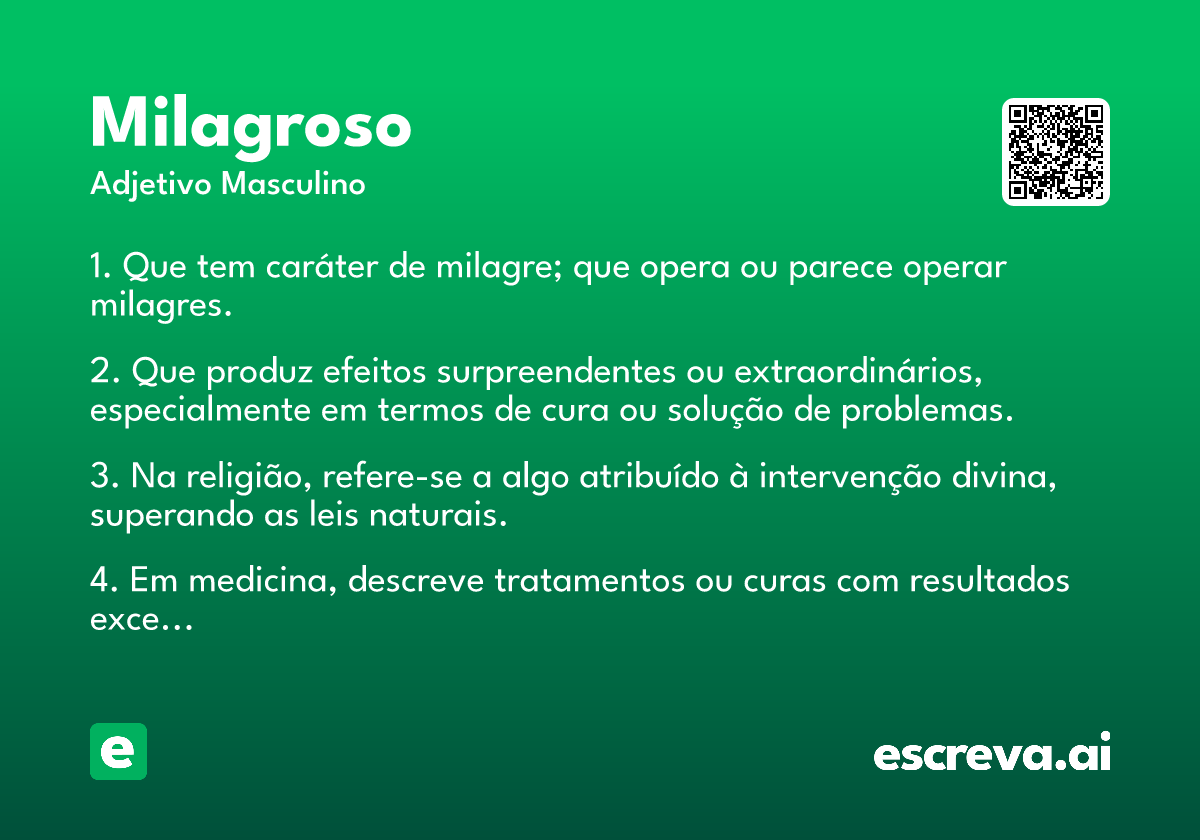 Milagroso
Adjetivo Masculino

1. Que tem caráter de milagre; que opera ou parece operar milagres.

2. Que produz efeitos surpreendentes ou extraordinários, especialmente em termos de cura ou solução de problemas.

3. Na religião, refere-se a algo atribuído à intervenção divina, superando as leis naturais.

4. Em medicina, descreve tratamentos ou curas com resultados exce...

e

escreva.ai